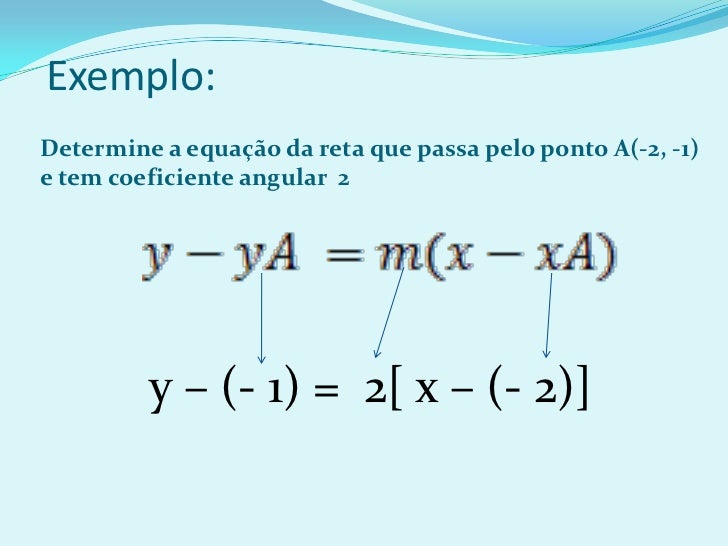 Exemplo:

Determine a equação da reta que passa pelo ponto A(-2, -1) e tem coeficiente angular 2

$y - yA = m(x - xA)$

$y - (-1) = 2[x - (-2)]$